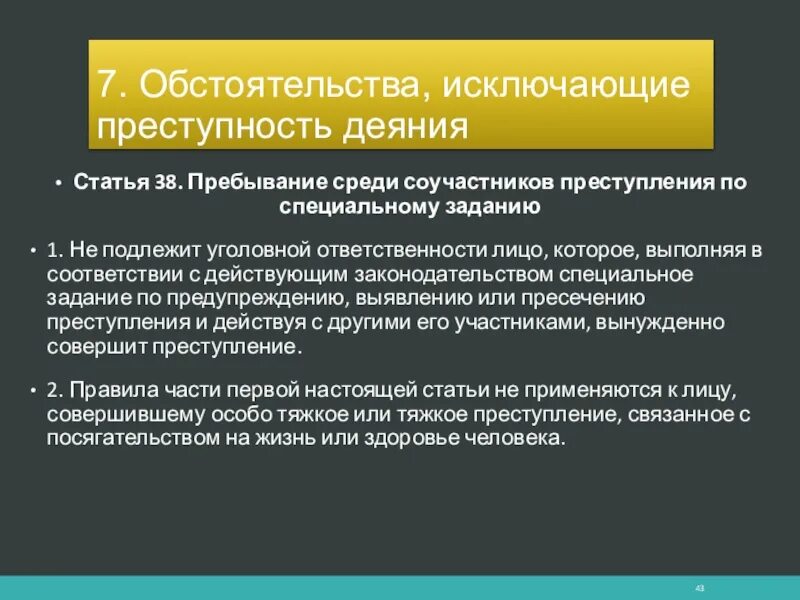 7. Обстоятельства, исключающие преступность деяния

• Статья 38. Пребывание среди соучастников преступления по специальному заданию

• 1. Не подлежит уголовной ответственности лицо, которое, выполняя в соответствии с действующим законодательством специальное задание по предупреждению, выявлению или пресечению преступления и действуя с другими его участниками, вынужденно совершит преступление.

• 2. Правила части первой настоящей статьи не применяются к лицу, совершившему особо тяжкое или тяжкое преступление, связанное с посягательством на жизнь или здоровье человека.

43